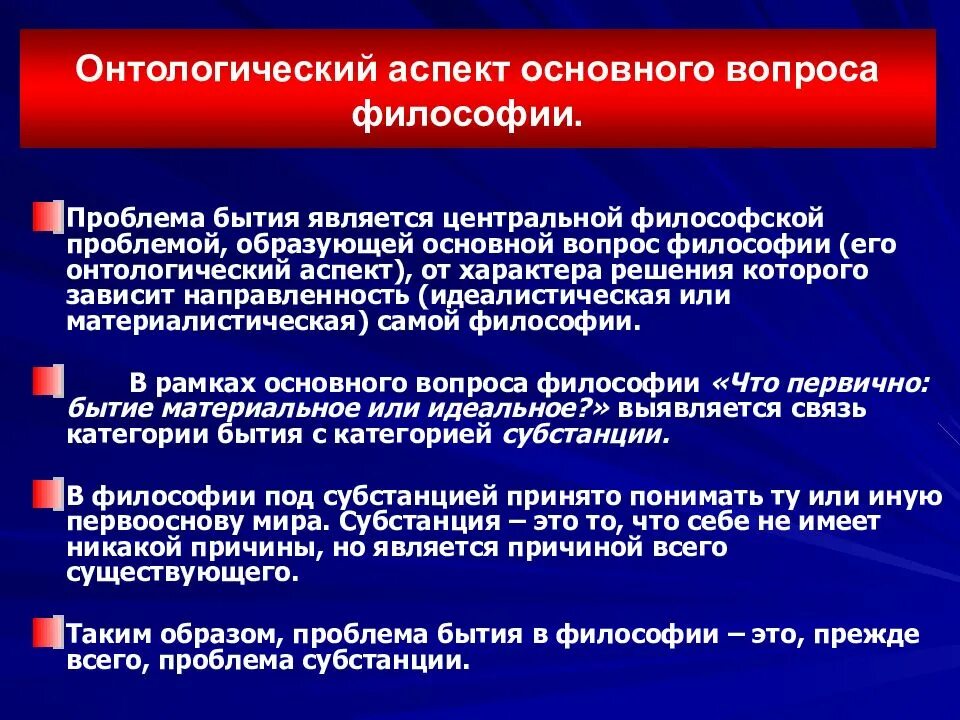 Онтологический аспект основного вопроса философии.

Проблема бытия является центральной философской проблемой, образующей основной вопрос философии (его онтологический аспект), от характера решения которого зависит направленность (идеалистическая или материалистическая) самой философии.

В рамках основного вопроса философии «Что первично: бытие материальное или идеальное?» выявляется связь категории бытия с категорией субстанции.

В философии под субстанцией принято понимать ту или иную первооснову мира. Субстанция – это то, что себе не имеет никакой причины, но является причиной всего существующего.

Таким образом, проблема бытия в философии – это, прежде всего, проблема субстанции.